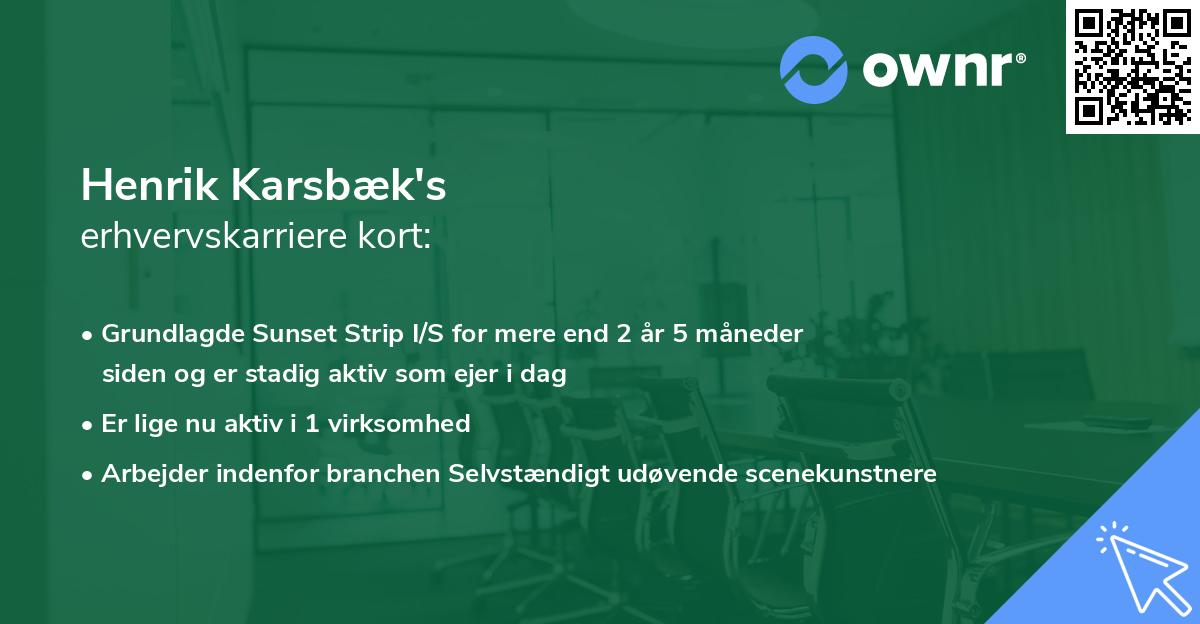 ownr®

Henrik Karsbæk's
erhvervskarriere kort:

• Grundlagde Sunset Strip I/S for mere end 2 år 5 måneder siden og er stadig aktiv som ejer i dag
• Er lige nu aktiv i 1 virksomhed
• Arbejder indenfor branchen Selvstændigt udøvende scenekunstnere